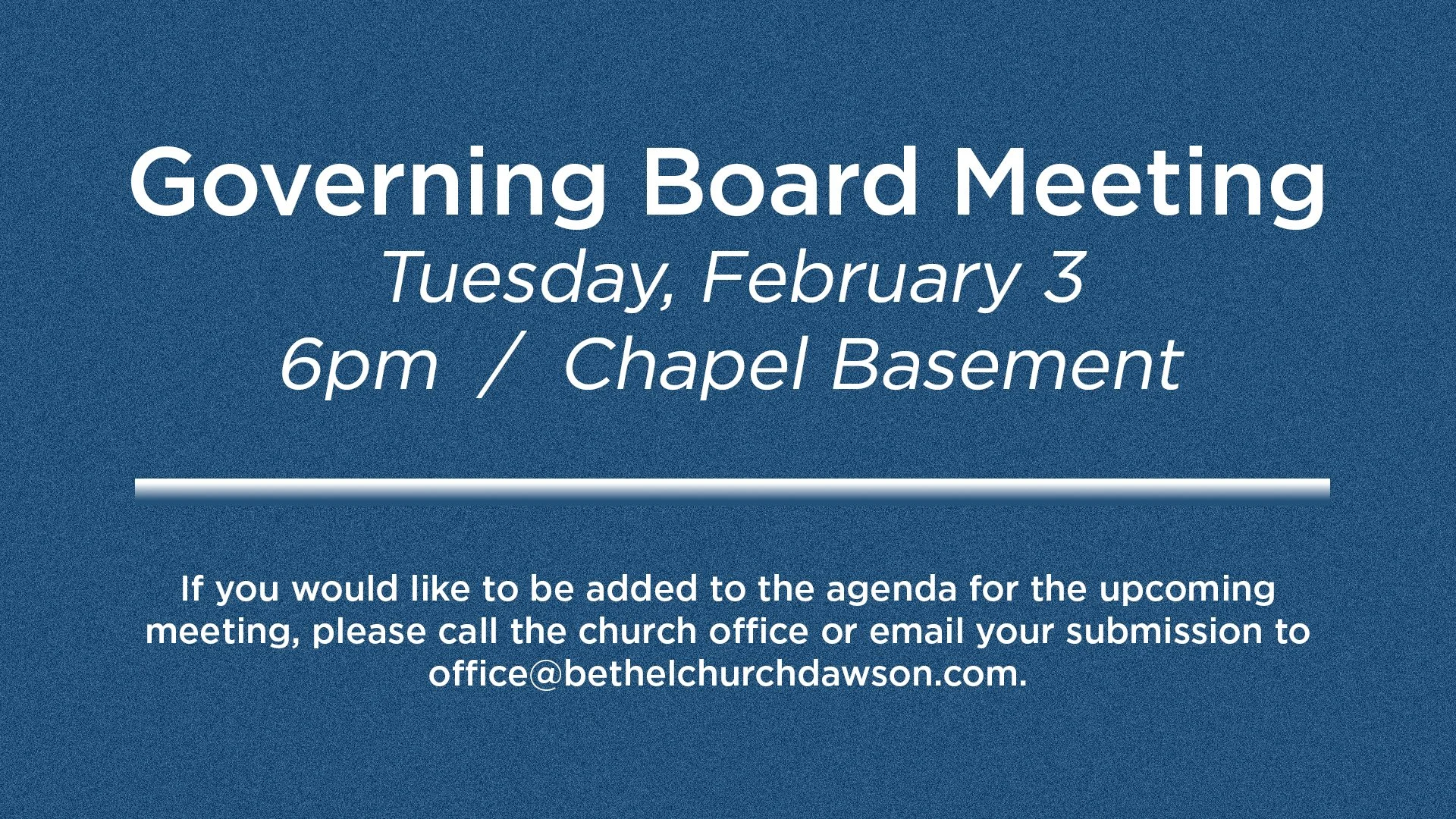 Governing Board Meeting
Tuesday, February 3
6pm / Chapel Basement

If you would like to be added to the agenda for the upcoming meeting, please call the church office or email your submission to office@bethelchurchdawson.com.